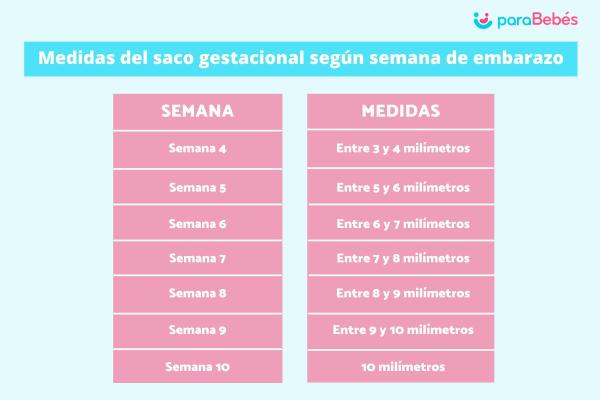 paraBebés

Medidas del saco gestacional según semana de embarazo

| SEMANA | MEDIDAS |
|---|---|
| Semana 4 | Entre 3 y 4 milímetros |
| Semana 5 | Entre 5 y 6 milímetros |
| Semana 6 | Entre 6 y 7 milímetros |
| Semana 7 | Entre 7 y 8 milímetros |
| Semana 8 | Entre 8 y 9 milímetros |
| Semana 9 | Entre 9 y 10 milímetros |
| Semana 10 | 10 milímetros |